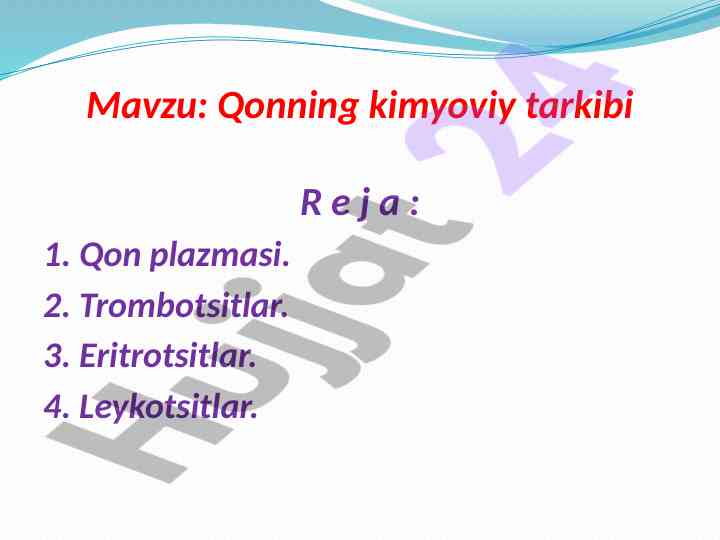 Mavzu: Qonning kimyoviy tarkibi

R e j a :

1. Qon plazmasi.
2. Trombotsitlar.
3. Eritrotsitlar.
4. Leykotsitlar.

Hujjat 24